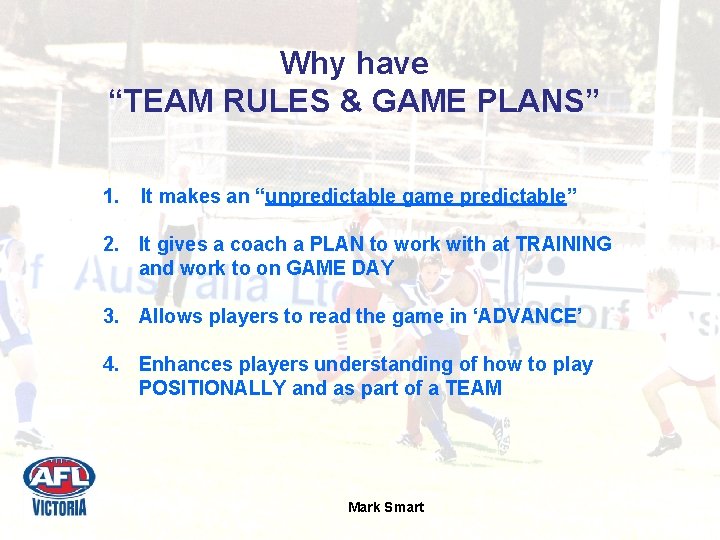 Why have
“TEAM RULES & GAME PLANS”

1. It makes an “unpredictable game predictable”

2. It gives a coach a PLAN to work with at TRAINING and work to on GAME DAY

3. Allows players to read the game in ‘ADVANCE’

4. Enhances players understanding of how to play POSITIONALLY and as part of a TEAM

AFL
VICTORIA

Mark Smart